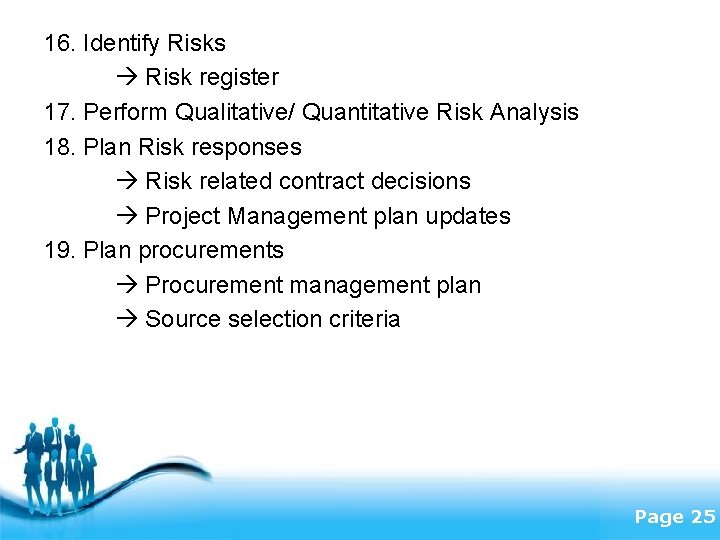 16. Identify Risks
→ Risk register
17. Perform Qualitative/ Quantitative Risk Analysis
18. Plan Risk responses
→ Risk related contract decisions
→ Project Management plan updates
19. Plan procurements
→ Procurement management plan
→ Source selection criteria

Page 25